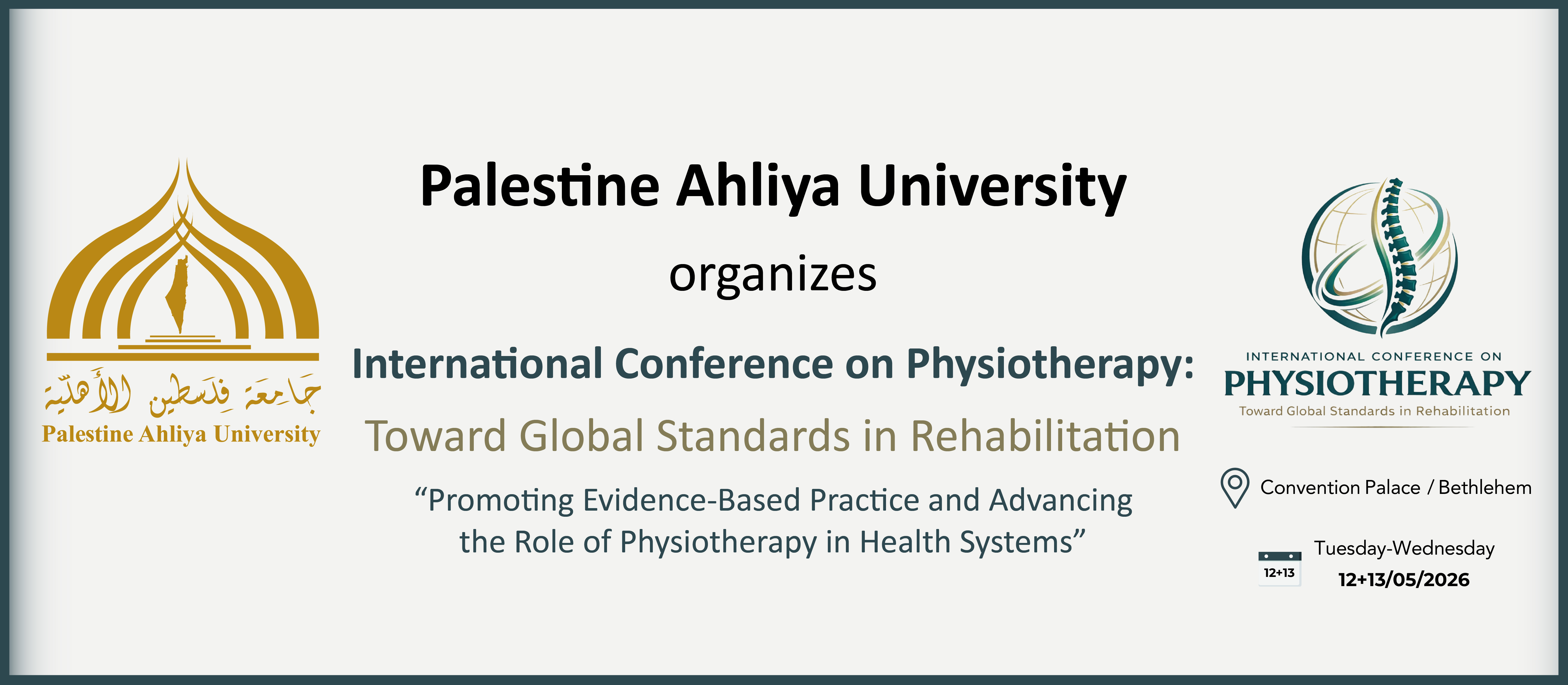 جامعة فلسطين الأهلية
Palestine Ahliya University

Palestine Ahliya University

organizes

International Conference on Physiotherapy:

Toward Global Standards in Rehabilitation

“Promoting Evidence-Based Practice and Advancing the Role of Physiotherapy in Health Systems”

INTERNATIONAL CONFERENCE ON
PHYSIOTHERAPY
Toward Global Standards in Rehabilitation

Convention Palace / Bethlehem

12+13

Tuesday-Wednesday
12+13/05/2026